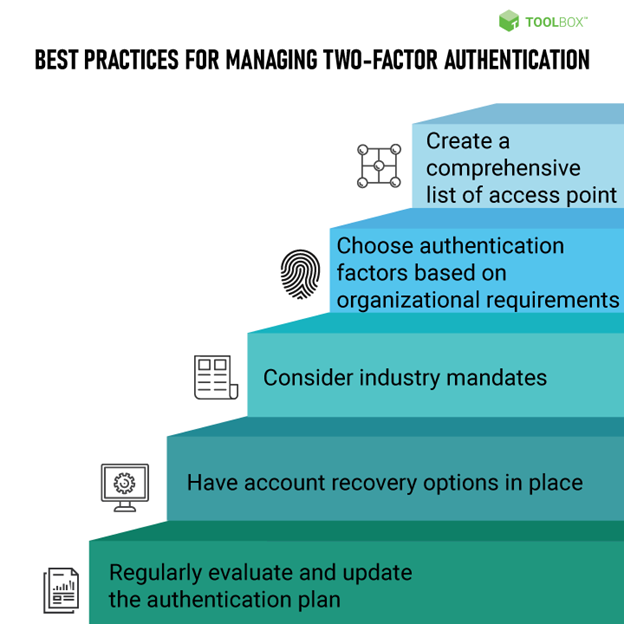 TOOLBOX™

BEST PRACTICES FOR MANAGING TWO-FACTOR AUTHENTICATION

Create a comprehensive list of access point

Choose authentication factors based on organizational requirements

Consider industry mandates

Have account recovery options in place

Regularly evaluate and update the authentication plan